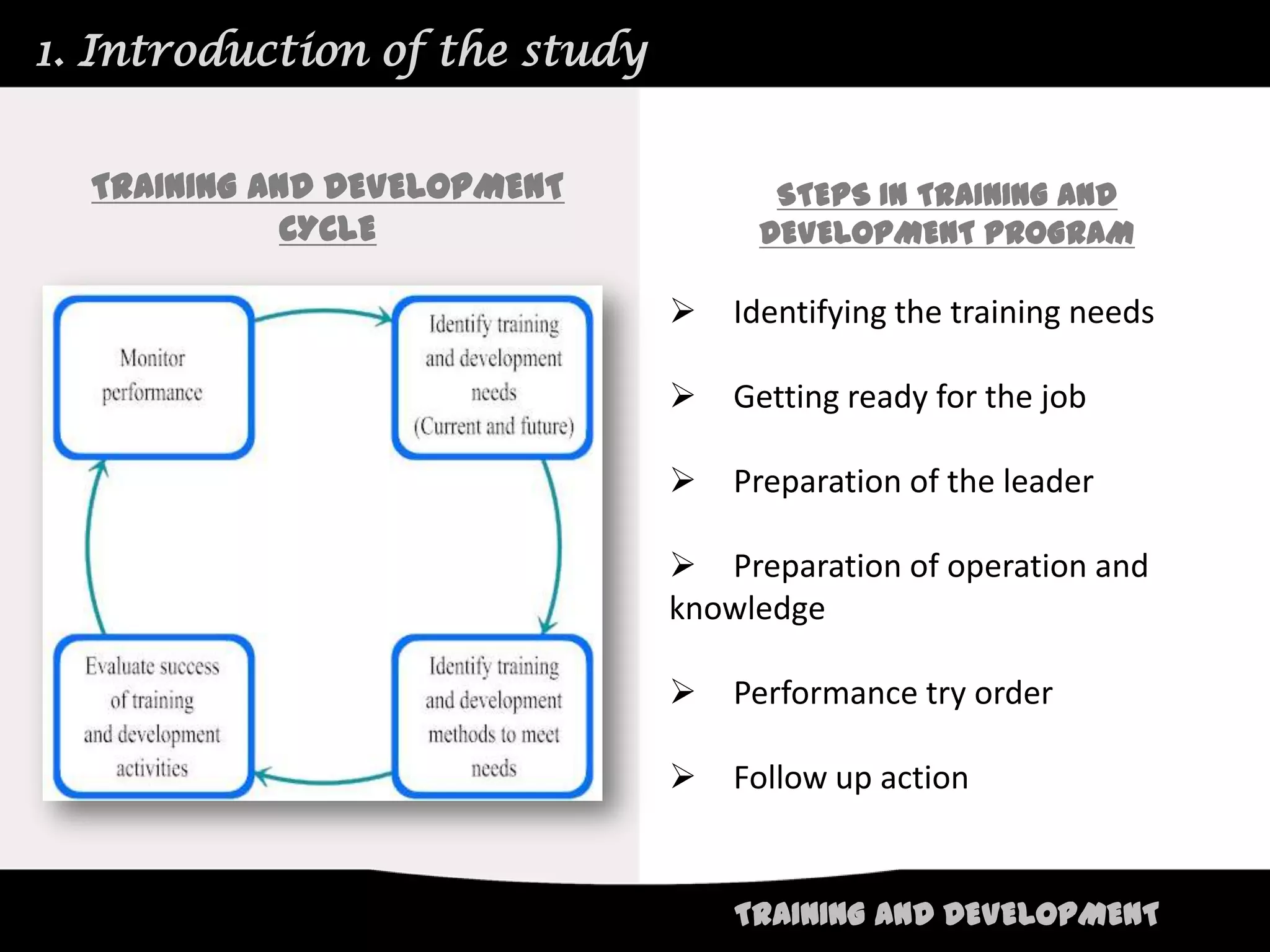 1. Introduction of the study

TRAINING AND DEVELOPMENT CYCLE

Monitor performance

Identify training and development needs (Current and future)

Identify training and development methods to meet needs

Evaluate success of training and development activities

STEPS IN TRAINING AND DEVELOPMENT PROGRAM

➢ Identifying the training needs

➢ Getting ready for the job

➢ Preparation of the leader

➢ Preparation of operation and knowledge

➢ Performance try order

➢ Follow up action

TRAINING AND DEVELOPMENT